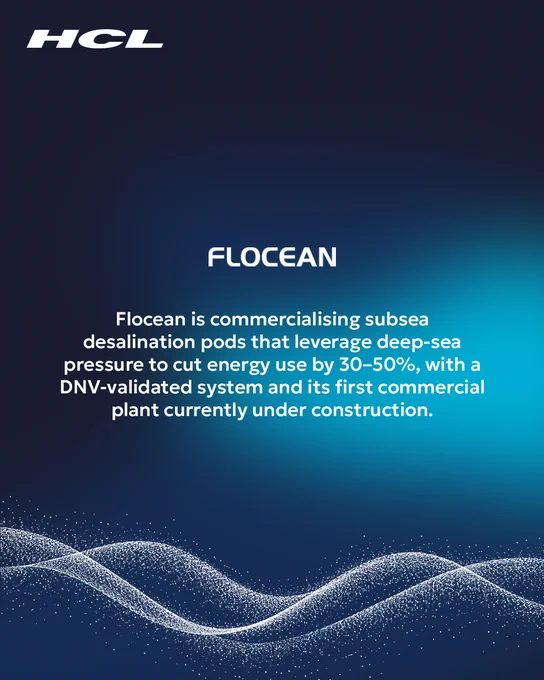 HCL

FLOCEAN

Flocean is commercialising subsea desalination pods that leverage deep-sea pressure to cut energy use by 30–50%, with a DNV-validated system and its first commercial plant currently under construction.